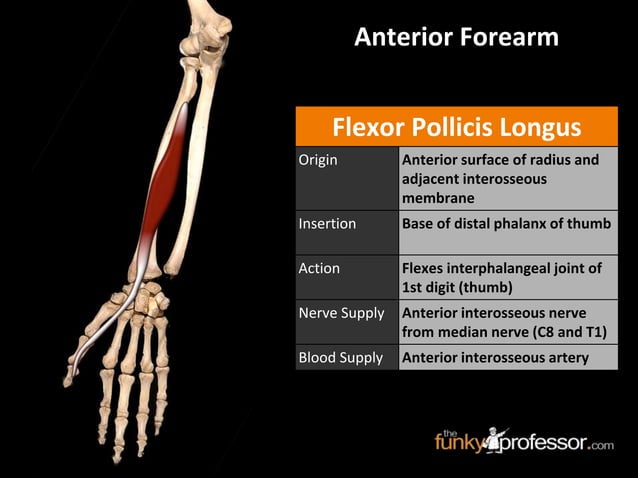 Anterior Forearm

| Flexor Pollicis Longus | |
|---|---|
| Origin | Anterior surface of radius and adjacent interosseous membrane |
| Insertion | Base of distal phalanx of thumb |
| Action | Flexes interphalangeal joint of 1st digit (thumb) |
| Nerve Supply | Anterior interosseous nerve from median nerve (C8 and T1) |
| Blood Supply | Anterior interosseous artery |

the funkyprofessor.com